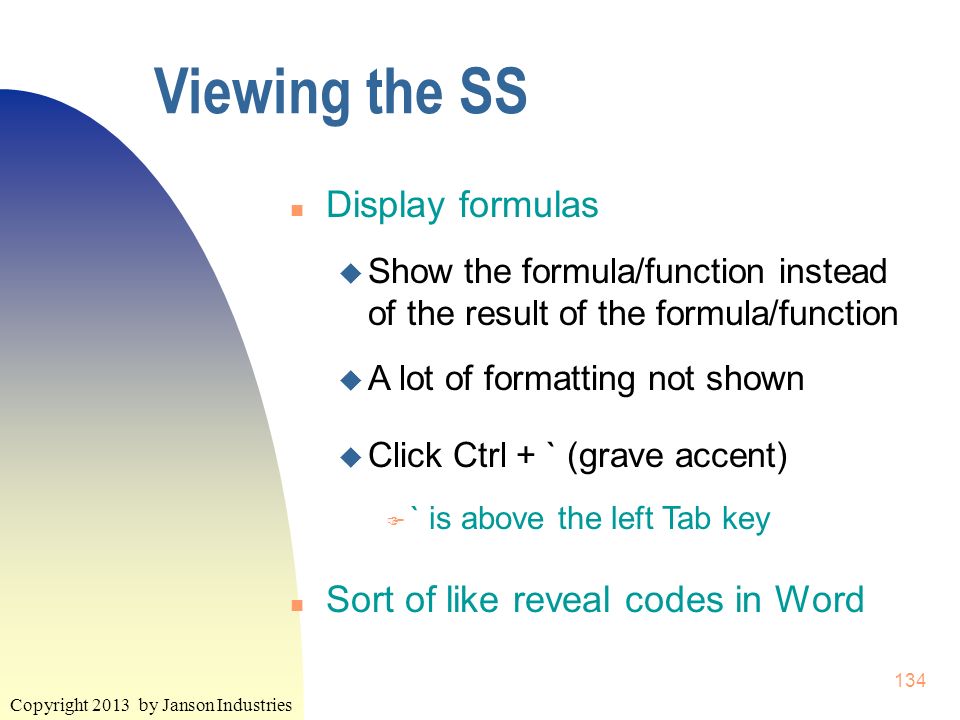 Viewing the SS

Display formulas

Show the formula/function instead of the result of the formula/function

A lot of formatting not shown

Click Ctrl + ` (grave accent)

` is above the left Tab key

Sort of like reveal codes in Word

134

Copyright 2013 by Janson Industries